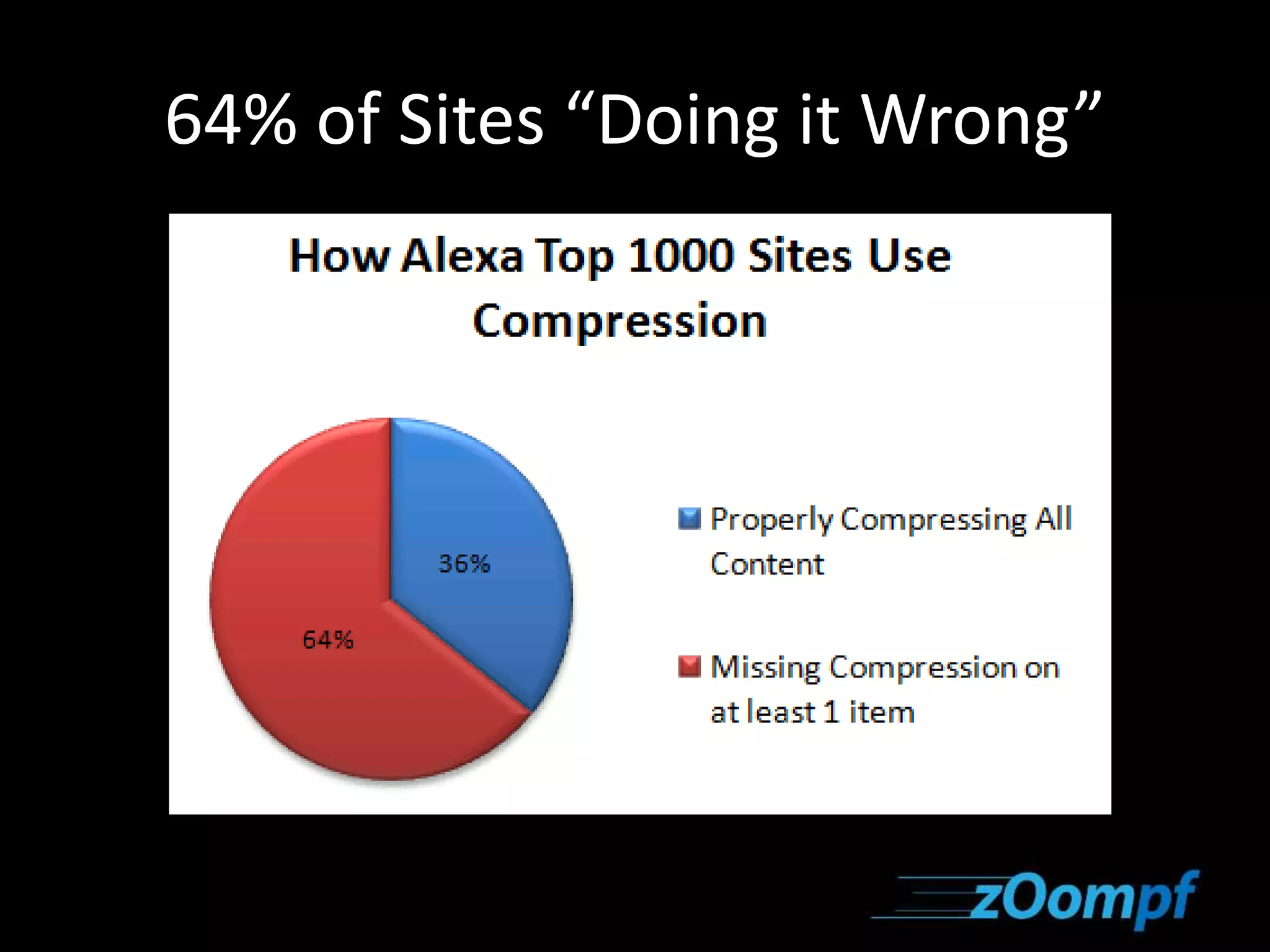 64% of Sites “Doing it Wrong”

How Alexa Top 1000 Sites Use Compression

36%

64%

Properly Compressing All Content

Missing Compression on at least 1 item

zOompf